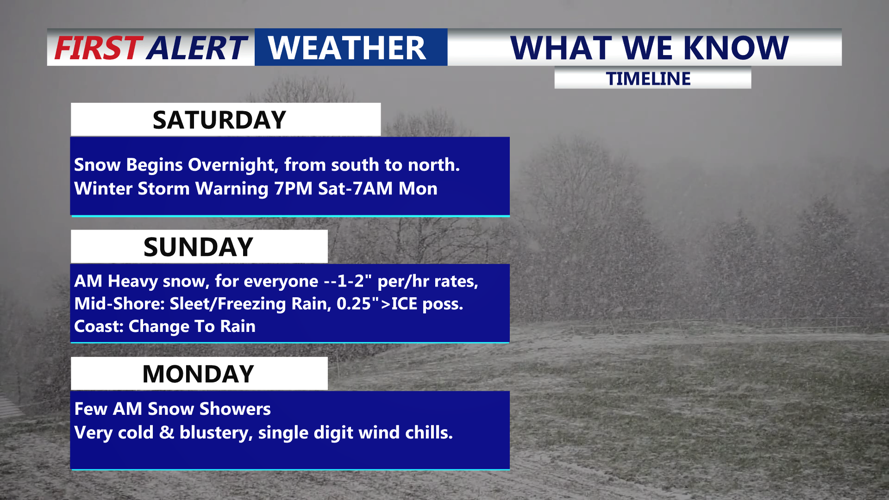 FIRST ALERT WEATHER

WHAT WE KNOW

TIMELINE

SATURDAY

Snow Begins Overnight, from south to north.
Winter Storm Warning 7PM Sat-7AM Mon

SUNDAY

AM Heavy snow, for everyone --1-2" per/hr rates,
Mid-Shore: Sleet/Freezing Rain, 0.25">ICE poss.
Coast: Change To Rain

MONDAY

Few AM Snow Showers
Very cold & blustery, single digit wind chills.